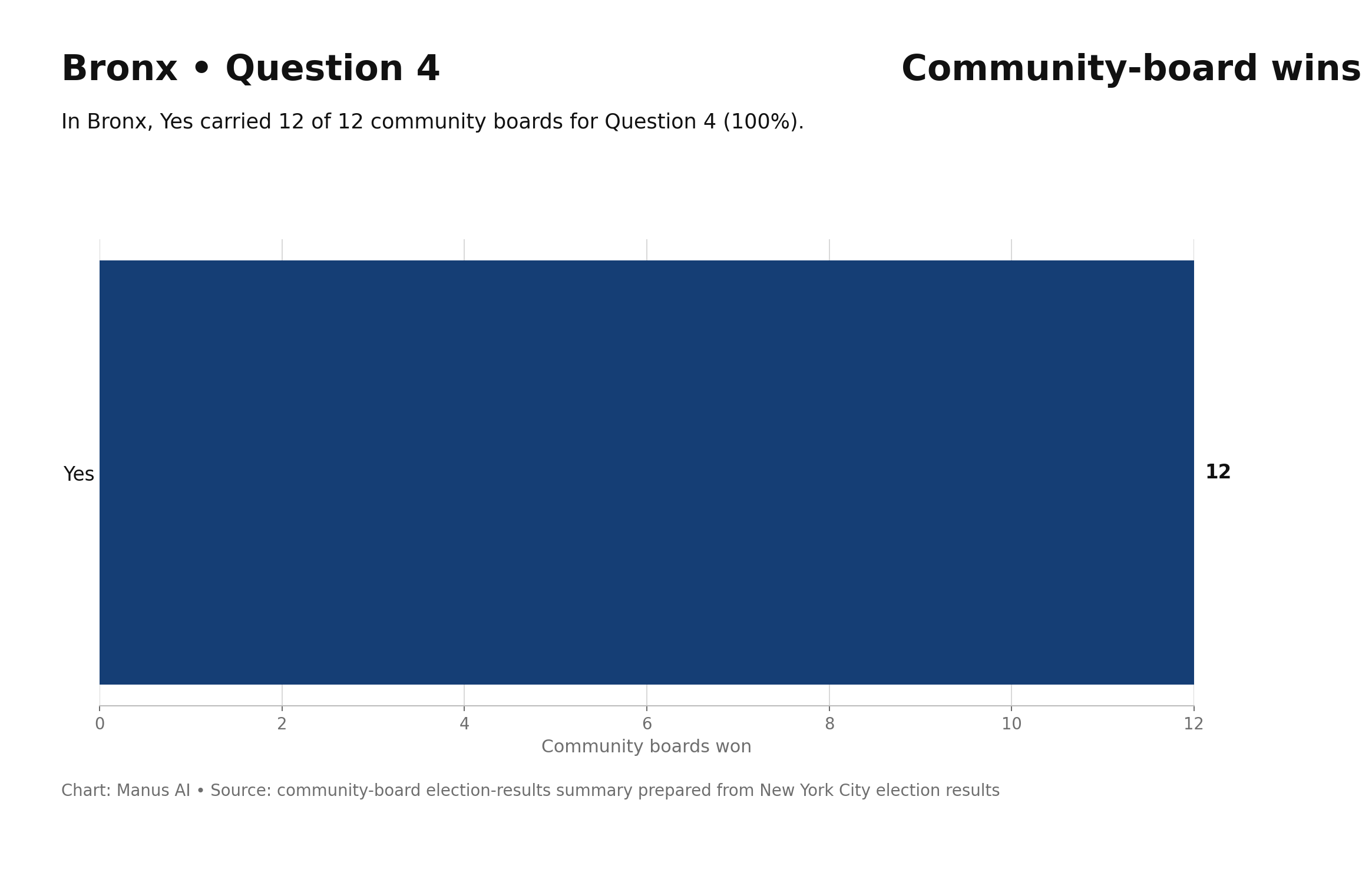 Bronx • Question 4

Community-board wins

In Bronx, Yes carried 12 of 12 community boards for Question 4 (100%).

Yes

12

0
2
4
6
8
10
12

Community boards won

Chart: Manus AI • Source: community-board election-results summary prepared from New York City election results